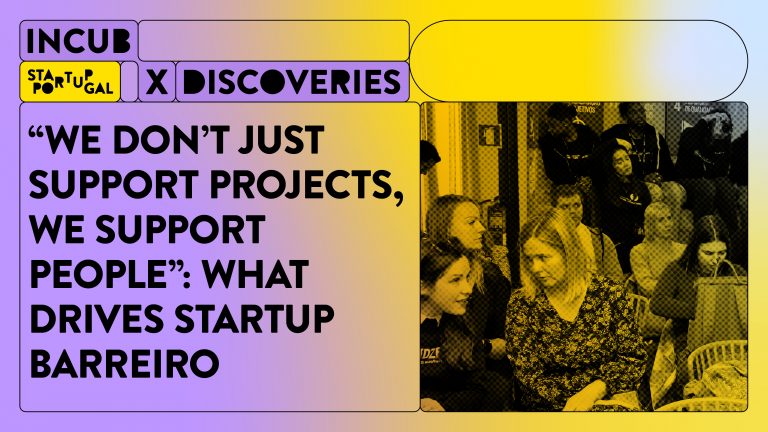 INCUB

STARTUP PORTUGAL

X DISCOVERIES

“WE DON’T JUST SUPPORT PROJECTS, WE SUPPORT PEOPLE”: WHAT DRIVES STARTUP BARREIRO